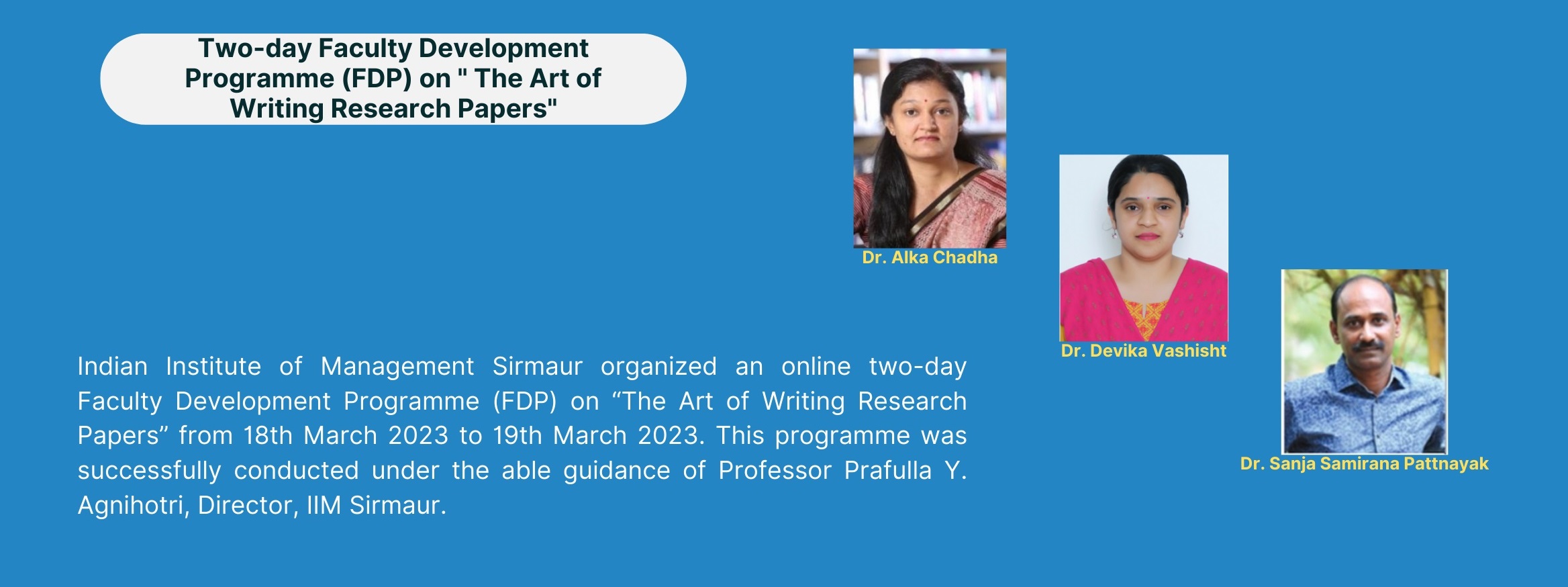 Two-day Faculty Development Programme (FDP) on " The Art of Writing Research Papers"

Dr. Alka Chadha

Dr. Devika Vashisht

Dr. Sanja Samirana Pattnayak

Indian Institute of Management Sirmaur organized an online two-day Faculty Development Programme (FDP) on “The Art of Writing Research Papers” from 18th March 2023 to 19th March 2023. This programme was successfully conducted under the able guidance of Professor Prafulla Y. Agnihotri, Director, IIM Sirmaur.